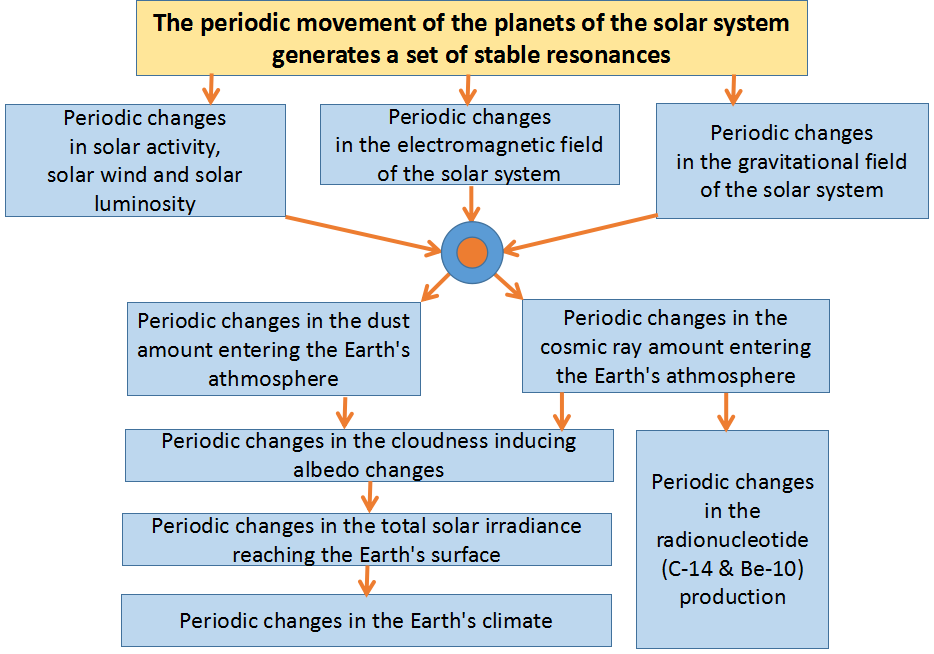 The periodic movement of the planets of the solar system generates a set of stable resonances

Periodic changes in solar activity, solar wind and solar luminosity

Periodic changes in the electromagnetic field of the solar system

Periodic changes in the gravitational field of the solar system

Periodic changes in the dust amount entering the Earth's athmosphere

Periodic changes in the cosmic ray amount entering the Earth's athmosphere

Periodic changes in the cloudness inducing albedo changes

Periodic changes in the total solar irradiance reaching the Earth's surface

Periodic changes in the Earth's climate

Periodic changes in the radionucleotide (C-14 & Be-10) production